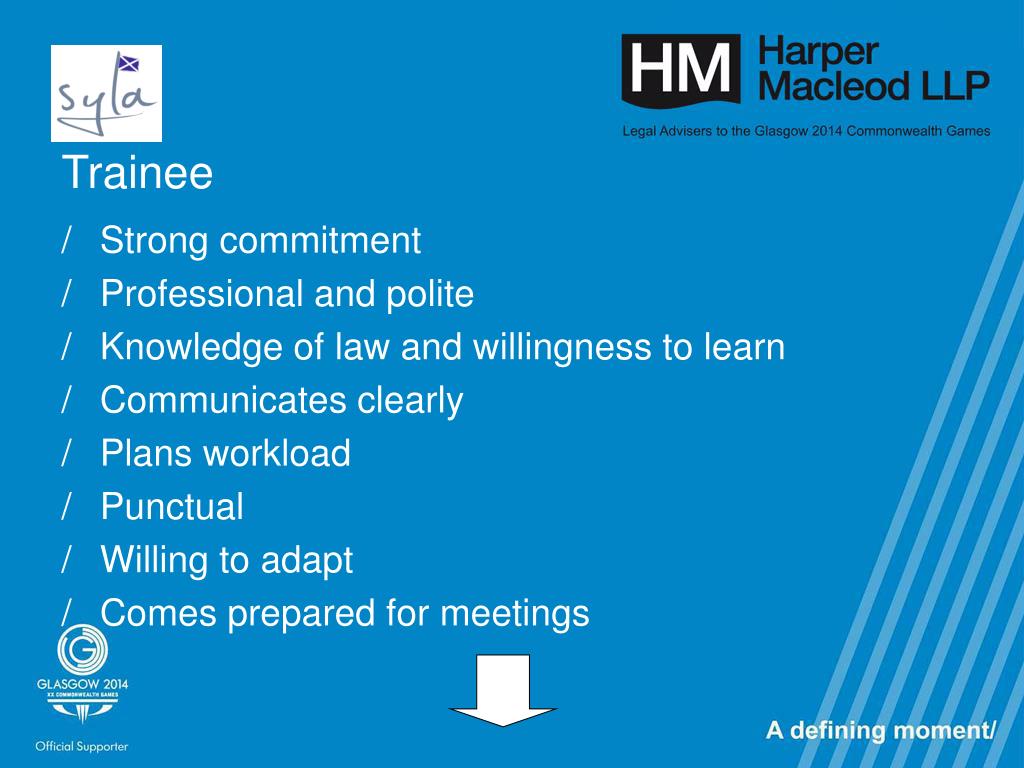 syla

HM Harper Macleod LLP

Legal Advisers to the Glasgow 2014 Commonwealth Games

Trainee

/ Strong commitment
/ Professional and polite
/ Knowledge of law and willingness to learn
/ Communicates clearly
/ Plans workload
/ Punctual
/ Willing to adapt
/ Comes prepared for meetings

GLASGOW 2014
XX COMMONWEALTH GAMES

Official Supporter

A defining moment/